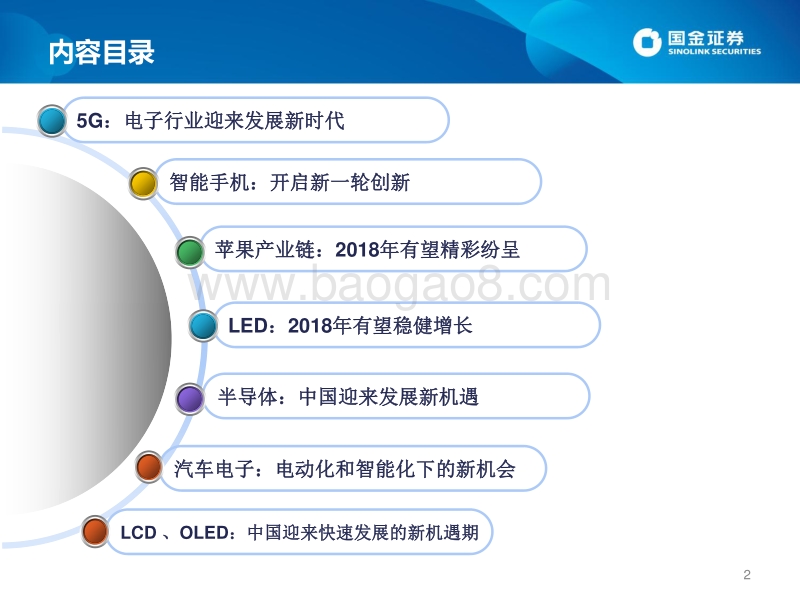 内容目录

国金证券
SINOLINK SECURITIES

5G：电子行业迎来发展新时代

智能手机：开启新一轮创新

苹果产业链：2018年有望精彩纷呈

www.baogao8.com

LED：2018年有望稳健增长

半导体：中国迎来发展新机遇

汽车电子：电动化和智能化下的新机会

LCD 、OLED：中国迎来快速发展的新机遇期

2